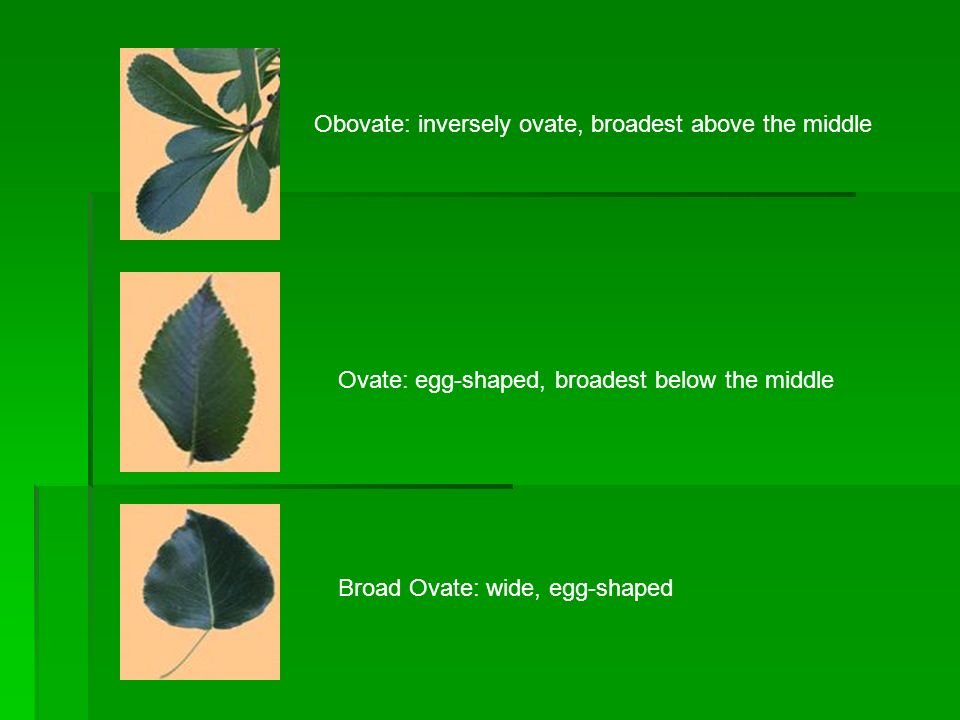 Obovate: inversely ovate, broadest above the middle

Ovate: egg-shaped, broadest below the middle

Broad Ovate: wide, egg-shaped